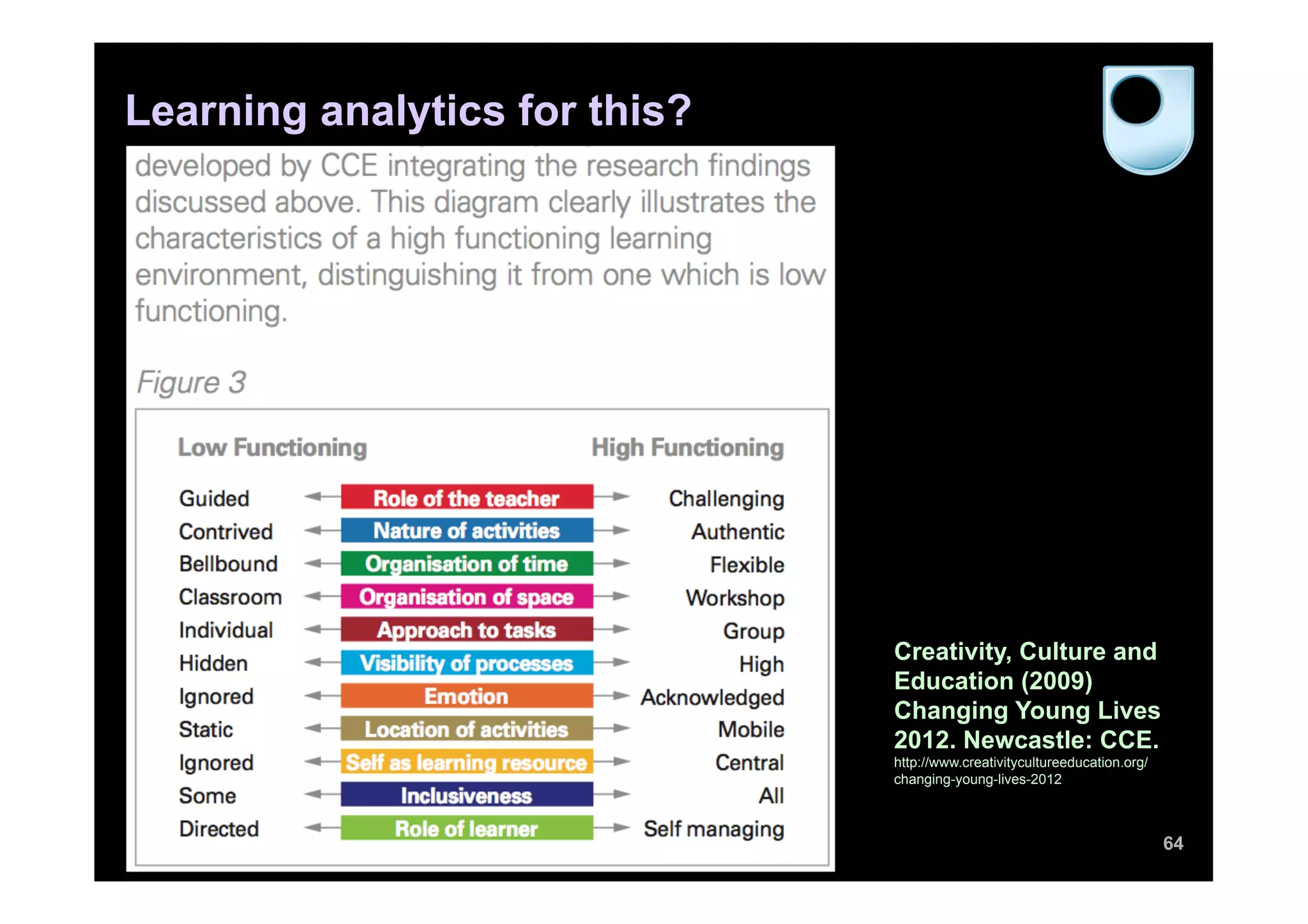 Learning analytics for this?

developed by CCE integrating the research findings discussed above. This diagram clearly illustrates the characteristics of a high functioning learning environment, distinguishing it from one which is low functioning.

Figure 3

| Low Functioning | | High Functioning |
|---|---|---|
| Guided | Role of the teacher | Challenging |
| Contrived | Nature of activities | Authentic |
| Bellbound | Organisation of time | Flexible |
| Classroom | Organisation of space | Workshop |
| Individual | Approach to tasks | Group |
| Hidden | Visibility of processes | High |
| Ignored | Emotion | Acknowledged |
| Static | Location of activities | Mobile |
| Ignored | Self as learning resource | Central |
| Some | Inclusiveness | All |
| Directed | Role of learner | Self managing |

Creativity, Culture and Education (2009) Changing Young Lives 2012. Newcastle: CCE.
http://www.creativitycultureeducation.org/changing-young-lives-2012

64